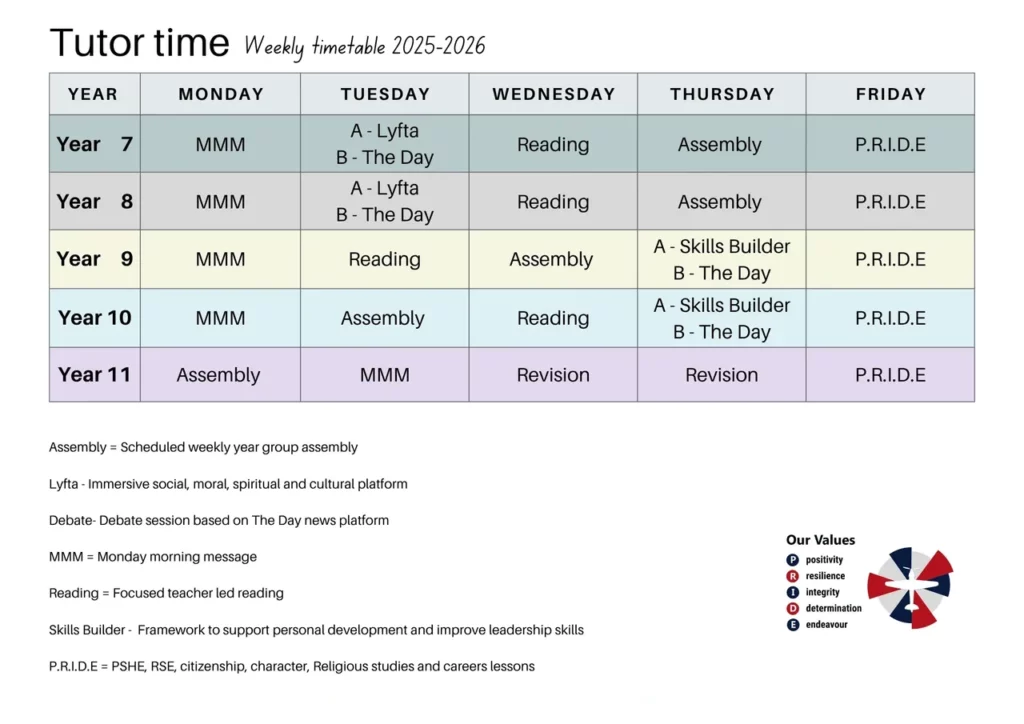 Tutor time Weekly timetable 2025-2026

| YEAR | MONDAY | TUESDAY | WEDNESDAY | THURSDAY | FRIDAY |
|---|---|---|---|---|---|
| Year 7 | MMM | A - Lyfta B - The Day | Reading | Assembly | P.R.I.D.E |
| Year 8 | MMM | A - Lyfta B - The Day | Reading | Assembly | P.R.I.D.E |
| Year 9 | MMM | Reading | Assembly | A - Skills Builder B - The Day | P.R.I.D.E |
| Year 10 | MMM | Assembly | Reading | A - Skills Builder B - The Day | P.R.I.D.E |
| Year 11 | Assembly | MMM | Revision | Revision | P.R.I.D.E |

Assembly = Scheduled weekly year group assembly

Lyfta - Immersive social, moral, spiritual and cultural platform

Debate- Debate session based on The Day news platform

MMM = Monday morning message

Reading = Focused teacher led reading

Skills Builder - Framework to support personal development and improve leadership skills

P.R.I.D.E = PSHE, RSE, citizenship, character, Religious studies and careers lessons

Our Values
P positivity
R resilience
I integrity
D determination
E endeavour